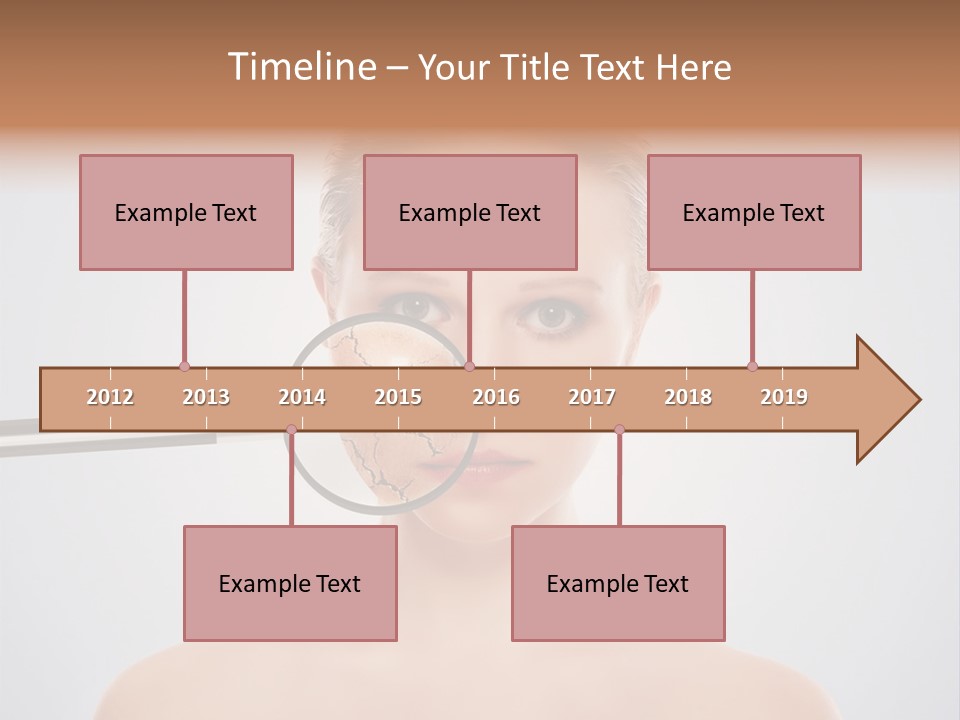 Timeline – Your Title Text Here

Example Text

Example Text

Example Text

2012 2013 2014 2015 2016 2017 2018 2019

Example Text

Example Text